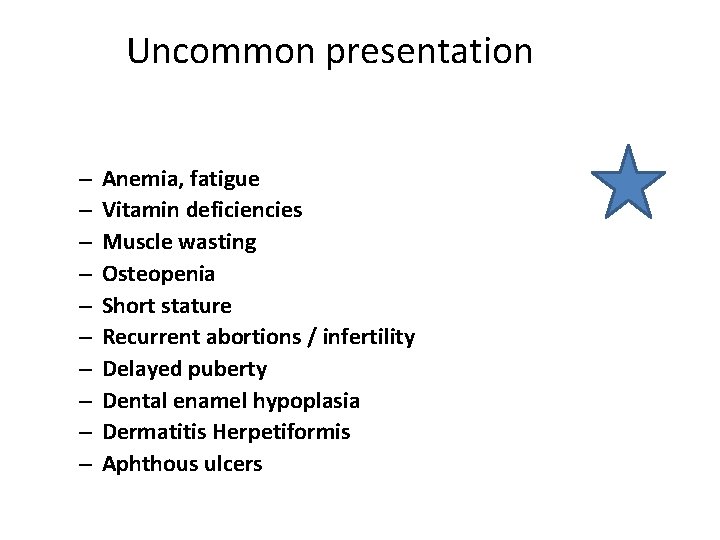 Uncommon presentation

– Anemia, fatigue
– Vitamin deficiencies
– Muscle wasting
– Osteopenia
– Short stature
– Recurrent abortions / infertility
– Delayed puberty
– Dental enamel hypoplasia
– Dermatitis Herpetiformis
– Aphthous ulcers